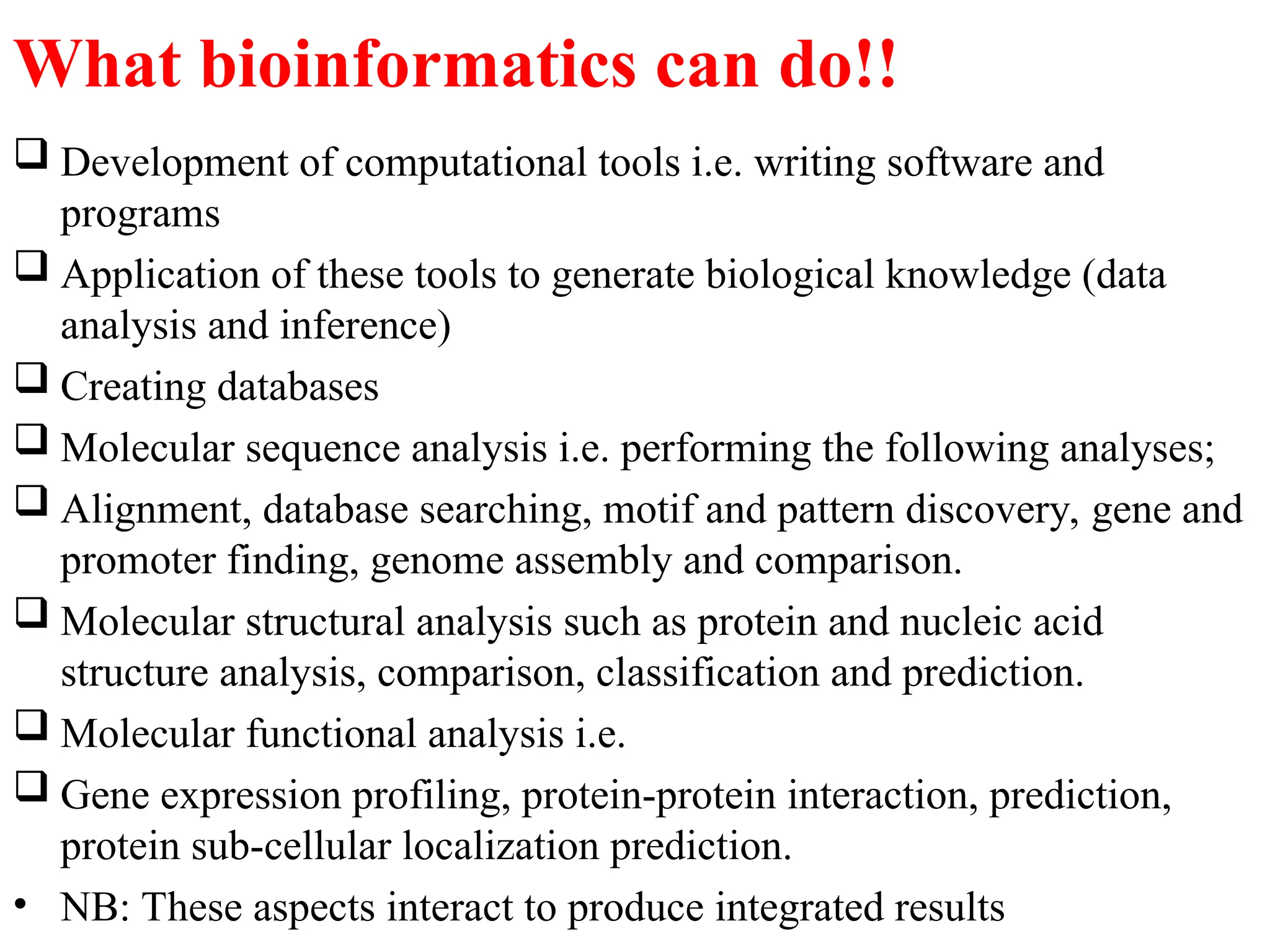 What bioinformatics can do!!

❑ Development of computational tools i.e. writing software and programs

❑ Application of these tools to generate biological knowledge (data analysis and inference)

❑ Creating databases

❑ Molecular sequence analysis i.e. performing the following analyses;

❑ Alignment, database searching, motif and pattern discovery, gene and promoter finding, genome assembly and comparison.

❑ Molecular structural analysis such as protein and nucleic acid structure analysis, comparison, classification and prediction.

❑ Molecular functional analysis i.e.

❑ Gene expression profiling, protein-protein interaction, prediction, protein sub-cellular localization prediction.

• NB: These aspects interact to produce integrated results